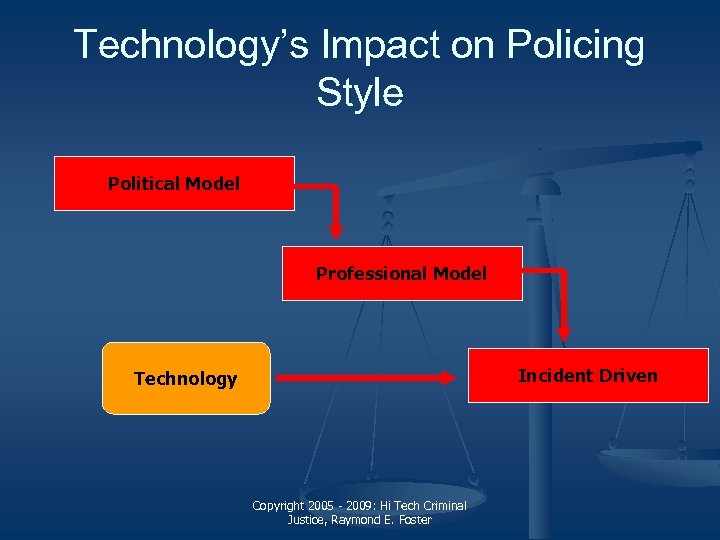 Technology's Impact on Policing Style

Political Model

Professional Model

Technology

Incident Driven

Copyright 2005 - 2009: Hi Tech Criminal Justice, Raymond E. Foster